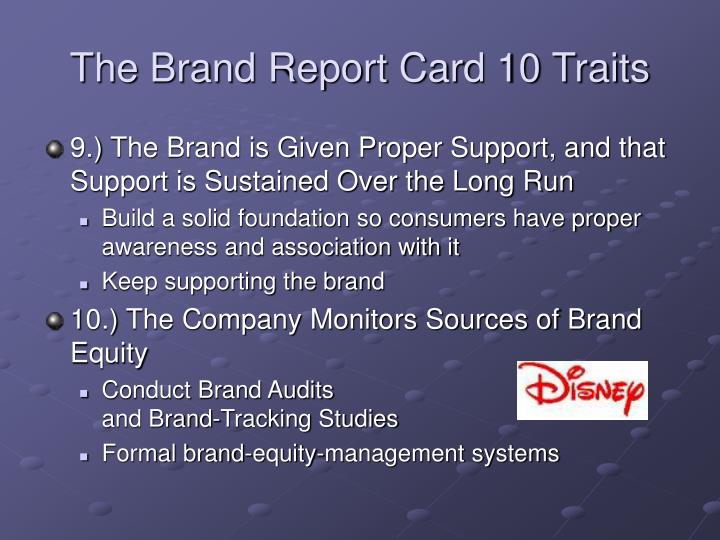 The Brand Report Card 10 Traits

9.) The Brand is Given Proper Support, and that Support is Sustained Over the Long Run

Build a solid foundation so consumers have proper awareness and association with it

Keep supporting the brand

10.) The Company Monitors Sources of Brand Equity

Conduct Brand Audits and Brand-Tracking Studies

Formal brand-equity-management systems

DISNEY